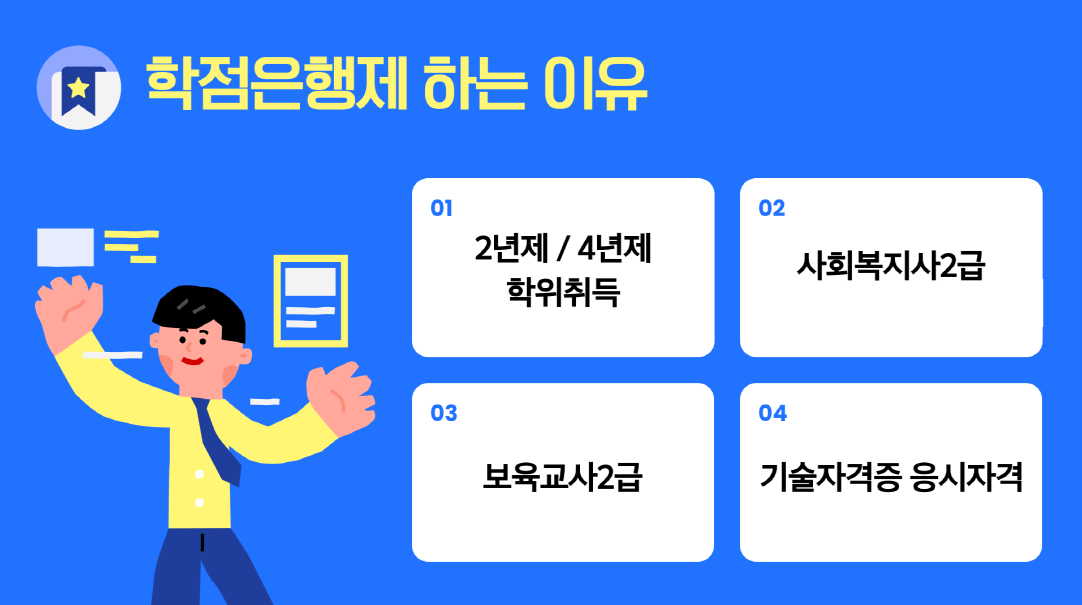 학점은행제 하는 이유

01
2년제 / 4년제
학위취득

02
사회복지사2급

03
보육교사2급

04
기술자격증 응시자격